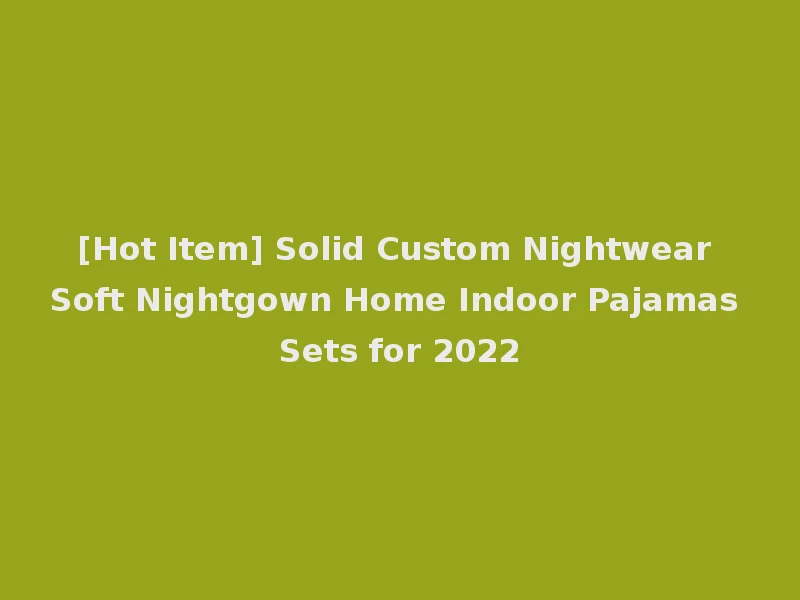 [Hot Item] Solid Custom Nightwear Soft Nightgown Home Indoor Pajamas Sets for 2022